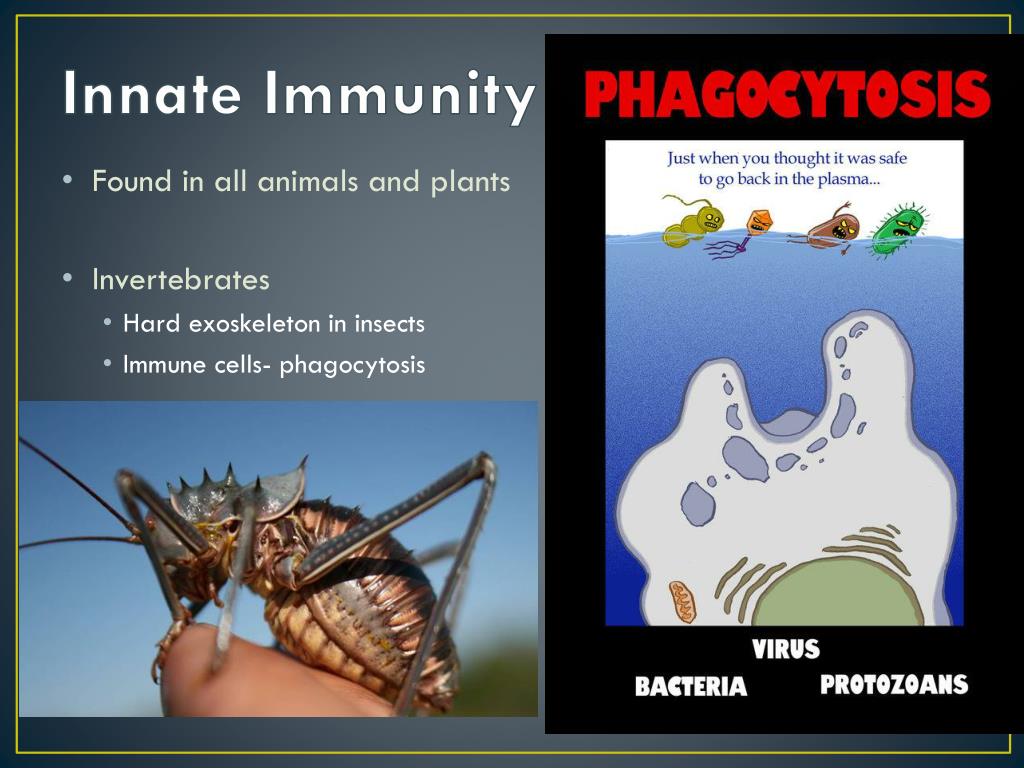 Innate Immunity

• Found in all animals and plants

• Invertebrates
  • Hard exoskeleton in insects
  • Immune cells- phagocytosis

PHAGOCYTOSIS

Just when you thought it was safe to go back in the plasma...

VIRUS
BACTERIA
PROTOZOANS